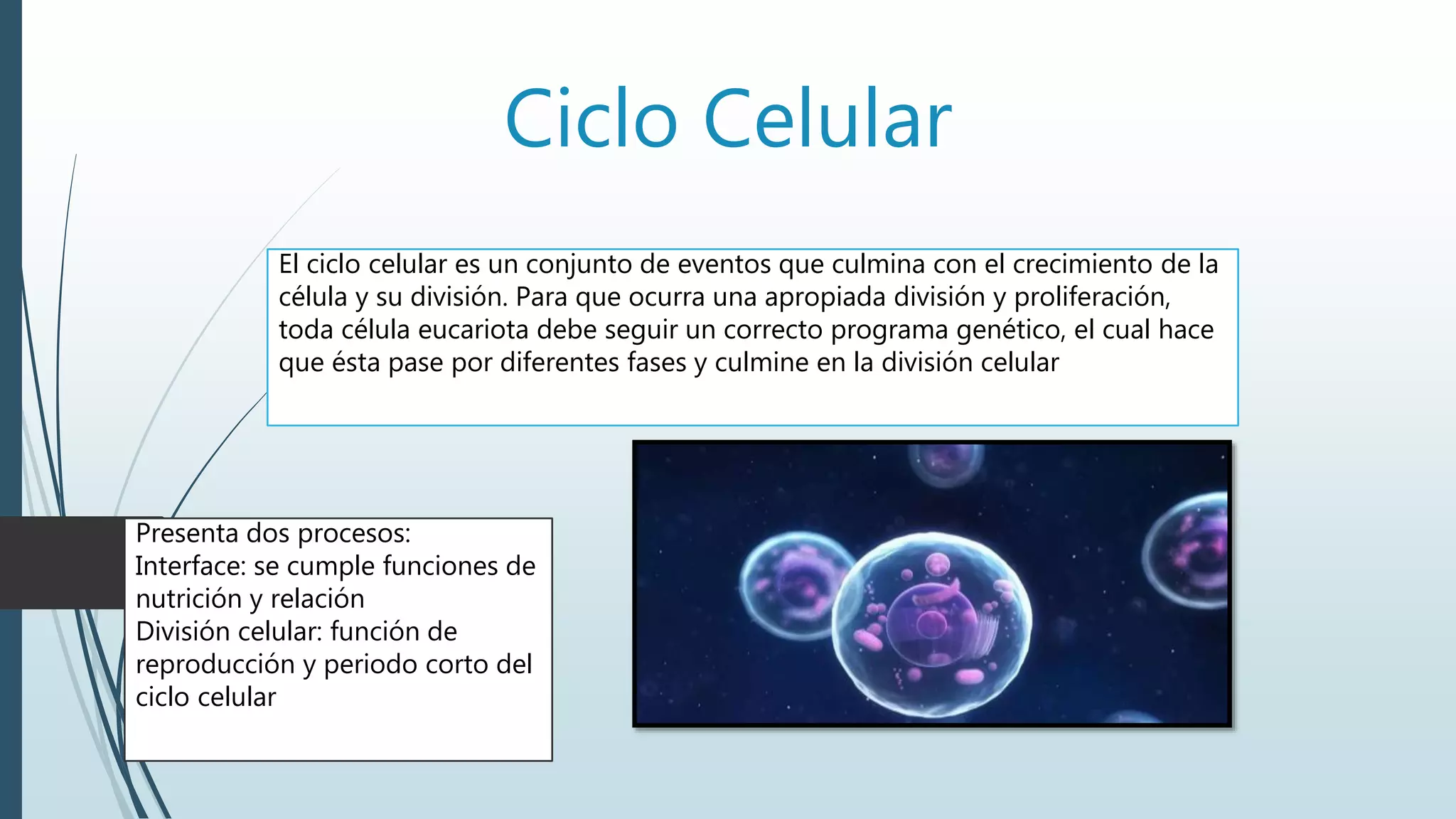 Ciclo Celular

El ciclo celular es un conjunto de eventos que culmina con el crecimiento de la célula y su división. Para que ocurra una apropiada división y proliferación, toda célula eucariota debe seguir un correcto programa genético, el cual hace que ésta pase por diferentes fases y culmine en la división celular

Presenta dos procesos:
Interface: se cumple funciones de nutrición y relación
División celular: función de reproducción y periodo corto del ciclo celular